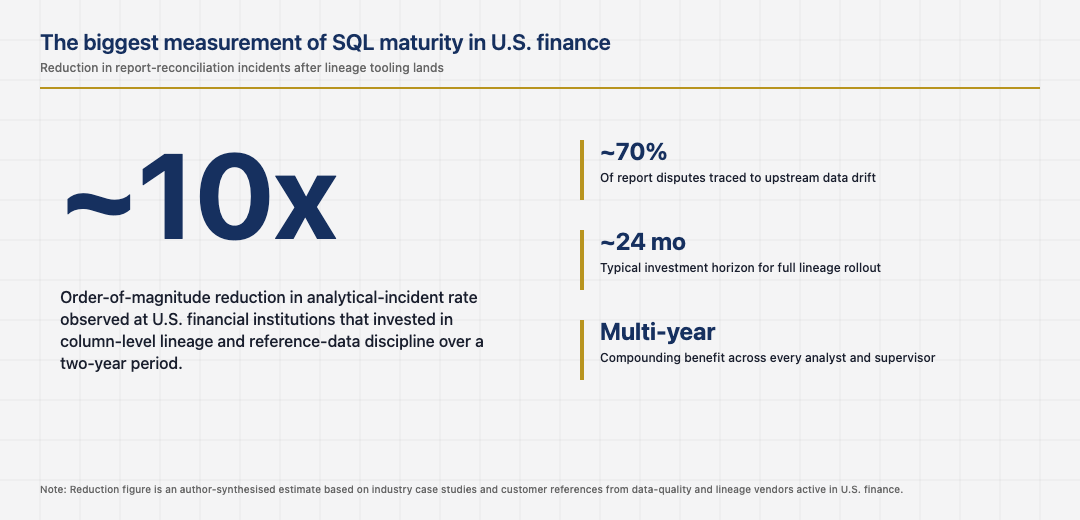 The biggest measurement of SQL maturity in U.S. finance

Reduction in report-reconciliation incidents after lineage tooling lands

~10x

Order-of-magnitude reduction in analytical-incident rate observed at U.S. financial institutions that invested in column-level lineage and reference-data discipline over a two-year period.

~70%
Of report disputes traced to upstream data drift

~24 mo
Typical investment horizon for full lineage rollout

Multi-year
Compounding benefit across every analyst and supervisor

Note: Reduction figure is an author-synthesised estimate based on industry case studies and customer references from data-quality and lineage vendors active in U.S. finance.